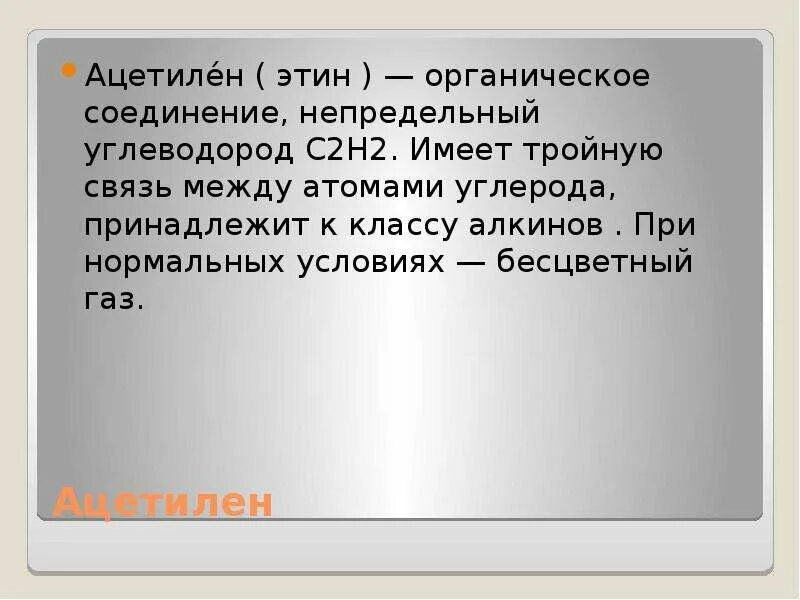 Ацетиле́н ( этин ) — органическое соединение, непредельный углеводород C2H2. Имеет тройную связь между атомами углерода, принадлежит к классу алкинов . При нормальных условиях — бесцветный газ.

Ацетилен